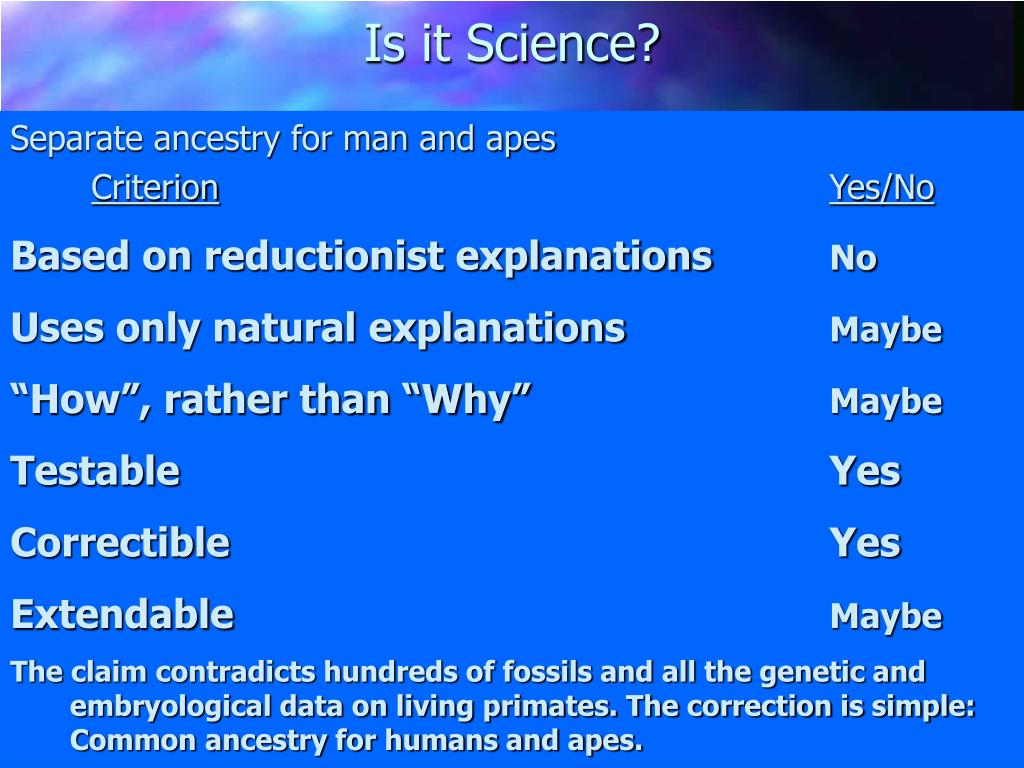 Is it Science?

Separate ancestry for man and apes

| Criterion | Yes/No |
|---|---|
| Based on reductionist explanations | No |
| Uses only natural explanations | Maybe |
| “How”, rather than “Why” | Maybe |
| Testable | Yes |
| Correctible | Yes |
| Extendable | Maybe |

The claim contradicts hundreds of fossils and all the genetic and embryological data on living primates. The correction is simple: Common ancestry for humans and apes.